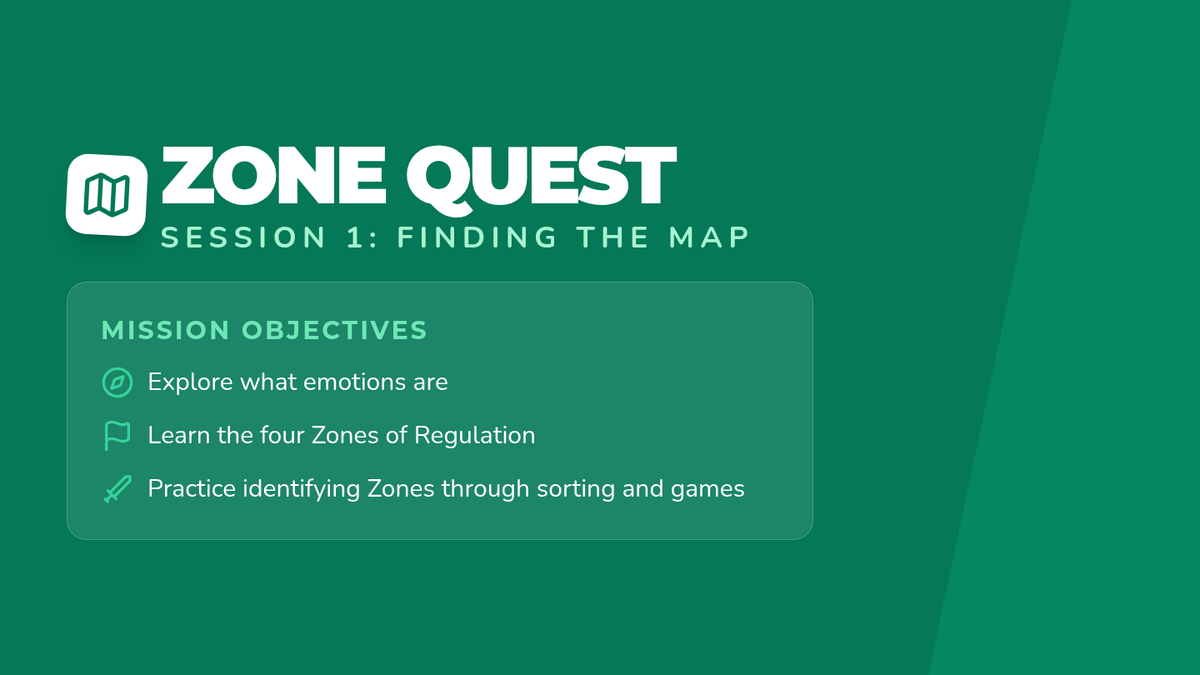 ZONE QUEST
SESSION 1: FINDING THE MAP

MISSION OBJECTIVES
Explore what emotions are
Learn the four Zones of Regulation
Practice identifying Zones through sorting and games